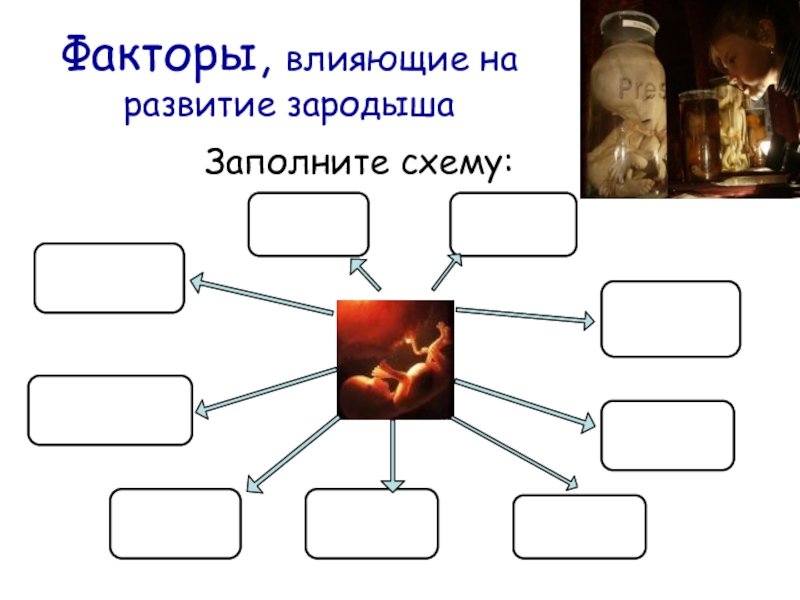 Факторы, влияющие на развитие зародыша

Заполните схему:

Pres